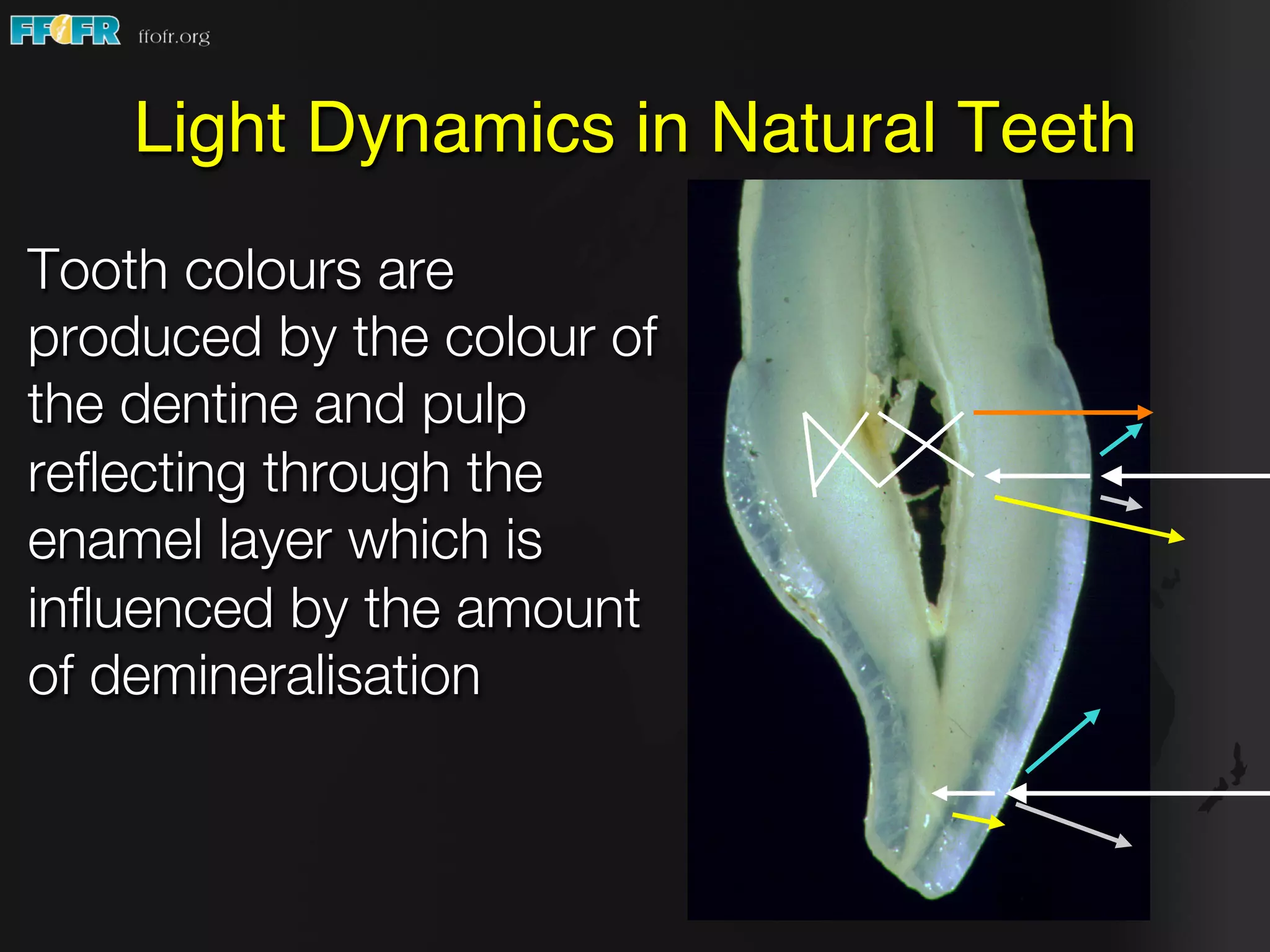 FFOFR ffofr.org

Light Dynamics in Natural Teeth

Tooth colours are produced by the colour of the dentine and pulp reflecting through the enamel layer which is influenced by the amount of demineralisation